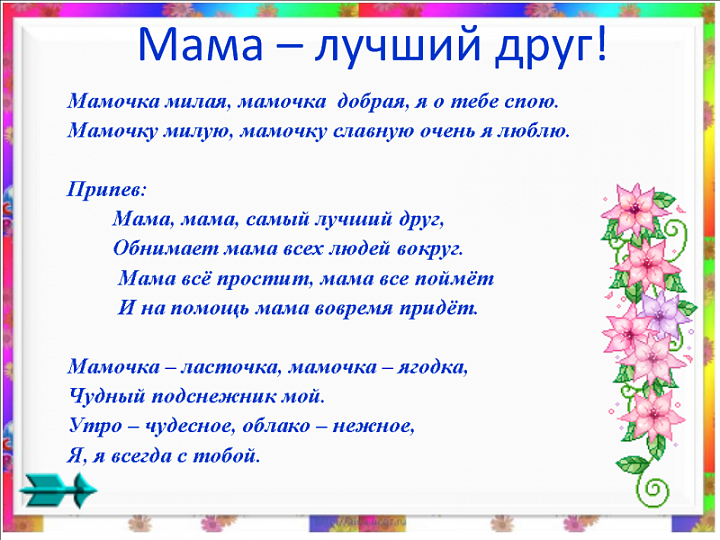 Мама – лучший друг!

Мамочка милая, мамочка добрая, я о тебе спою.
Мамочку милую, мамочку славную очень я люблю.

Припев:
Мама, мама, самый лучший друг,
Обнимает мама всех людей вокруг.
Мама всё простит, мама все поймёт
И на помощь мама вовремя придёт.

Мамочка – ласточка, мамочка – ягодка,
Чудный подснежник мой.
Утро – чудесное, облако – нежное,
Я, я всегда с тобой.